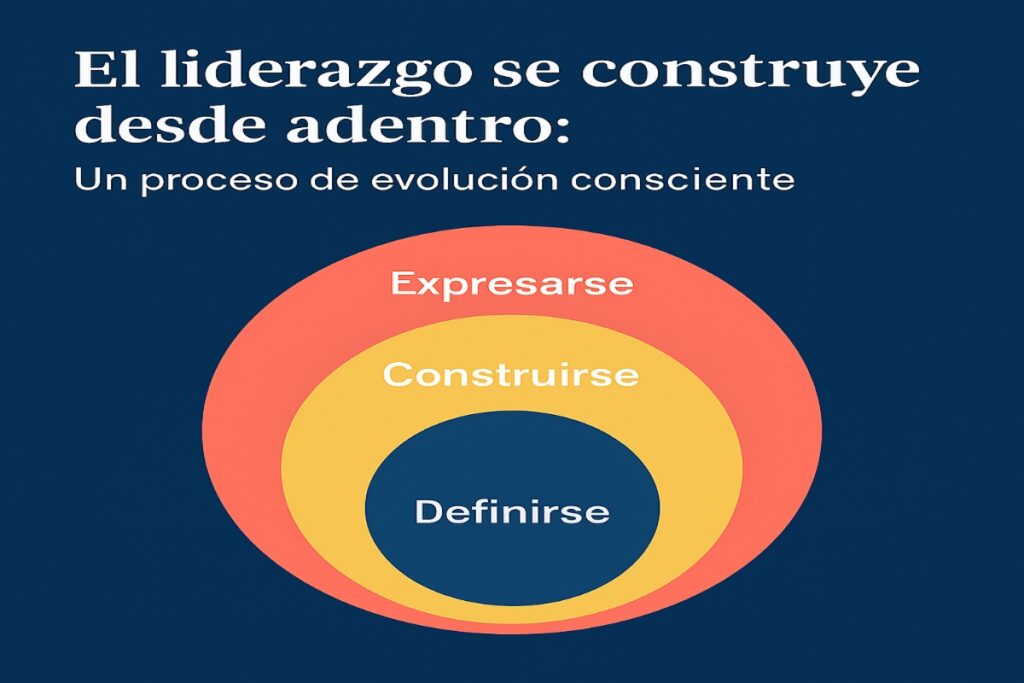 El liderazgo se construye desde adentro:

Un proceso de evolución consciente

Expresarse

Construirse

Definirse